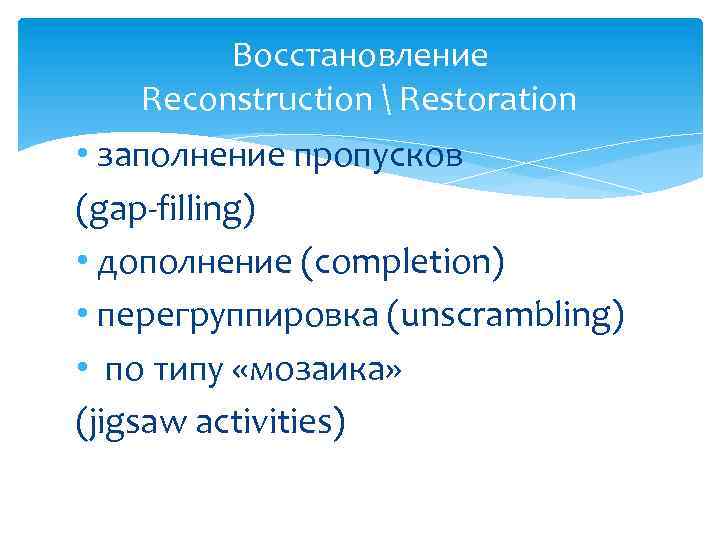 Восстановление
Reconstruction \ Restoration

• заполнение пропусков
(gap-filling)
• дополнение (completion)
• перегруппировка (unscrambling)
• по типу «мозаика»
(jigsaw activities)